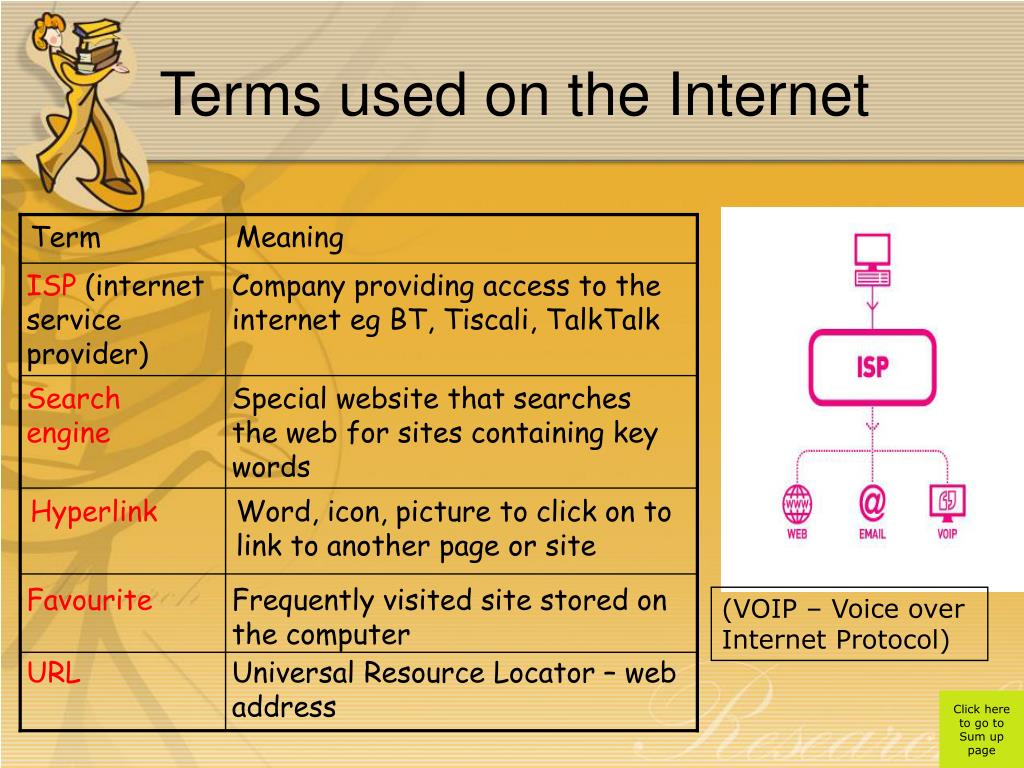 Terms used on the Internet

| Term | Meaning |
|---|---|
| ISP (internet service provider) | Company providing access to the internet eg BT, Tiscali, TalkTalk |
| Search engine | Special website that searches the web for sites containing key words |
| Hyperlink | Word, icon, picture to click on to link to another page or site |
| Favourite | Frequently visited site stored on the computer |
| URL | Universal Resource Locator – web address |

ISP

WWW

WEB

@

EMAIL

VOIP

(VOIP – Voice over Internet Protocol)

Click here to go to Sum up page